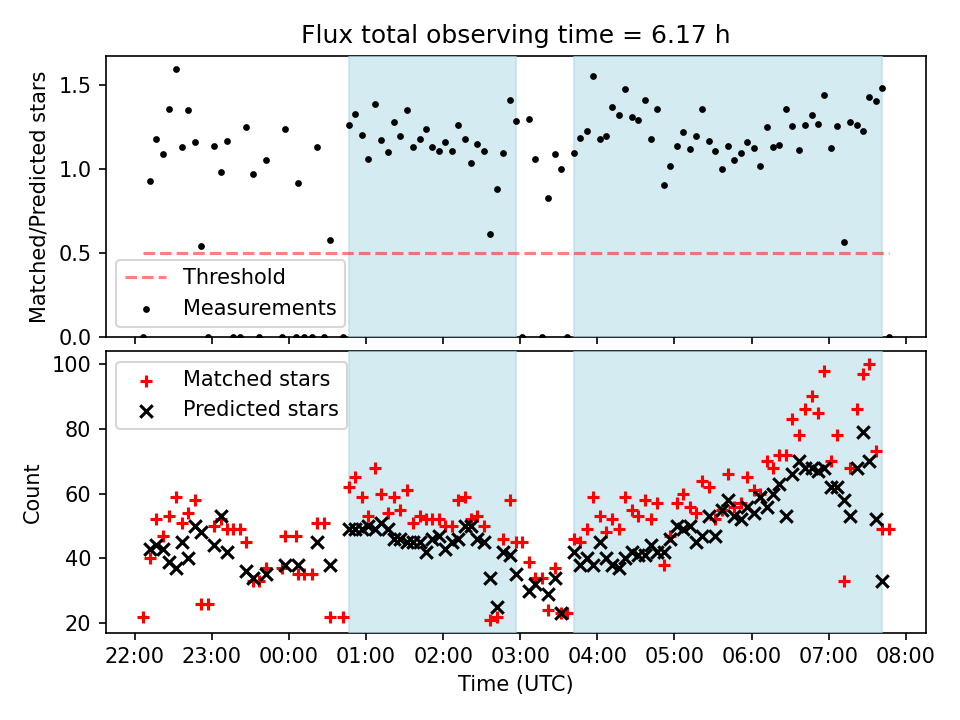 Flux total observing time = 6.17 h

Matched/Predicted stars

1.5
1.0
0.5
0.0

Threshold
Measurements

Count

100
80
60
40
20

Matched stars
Predicted stars

22:00 23:00 00:00 01:00 02:00 03:00 04:00 05:00 06:00 07:00 08:00

Time (UTC)